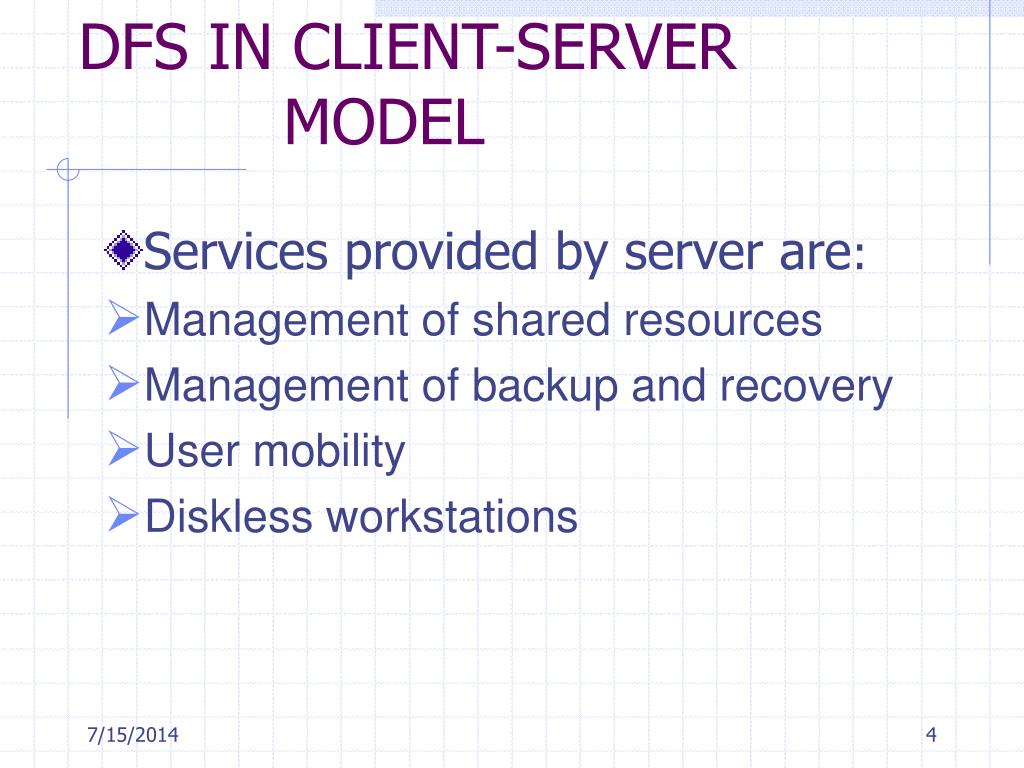 DFS IN CLIENT-SERVER MODEL

Services provided by server are:

Management of shared resources

Management of backup and recovery

User mobility

Diskless workstations

7/15/2014

4